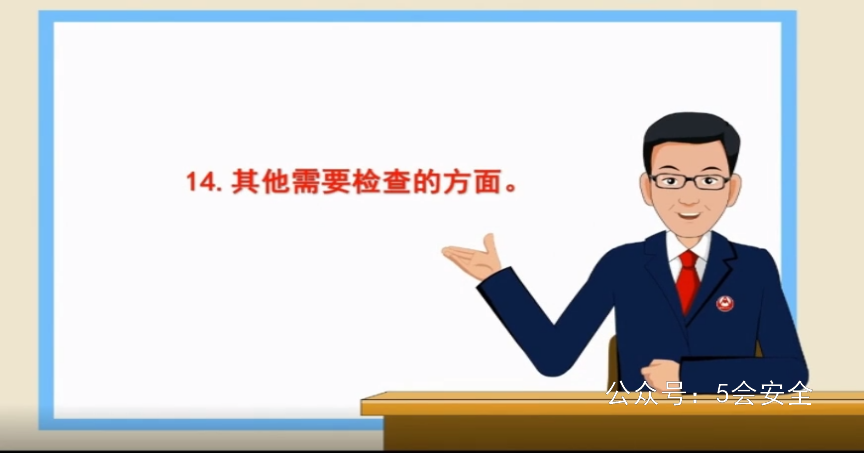 14. 其他需要检查的方面。

公众号：5会安全